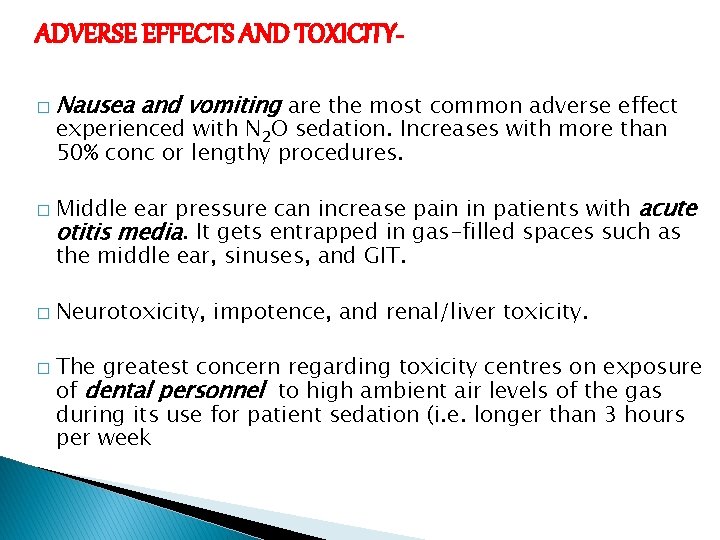 ADVERSE EFFECTS AND TOXICITY-

□ Nausea and vomiting are the most common adverse effect experienced with $N_2O$ sedation. Increases with more than 50% conc or lengthy procedures.

□ Middle ear pressure can increase pain in patients with acute otitis media. It gets entrapped in gas-filled spaces such as the middle ear, sinuses, and GIT.

□ Neurotoxicity, impotence, and renal/liver toxicity.

□ The greatest concern regarding toxicity centres on exposure of dental personnel to high ambient air levels of the gas during its use for patient sedation (i.e. longer than 3 hours per week